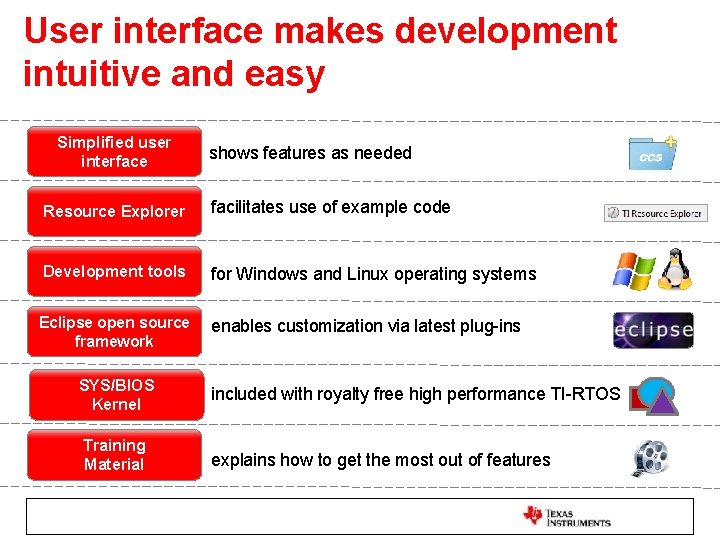 User interface makes development intuitive and easy

Simplified user interface shows features as needed CCS

Resource Explorer facilitates use of example code TI Resource Explorer

Development tools for Windows and Linux operating systems

Eclipse open source framework enables customization via latest plug-ins eclipse

SYS/BIOS Kernel included with royalty free high performance TI-RTOS

Training Material explains how to get the most out of features

TEXAS INSTRUMENTS